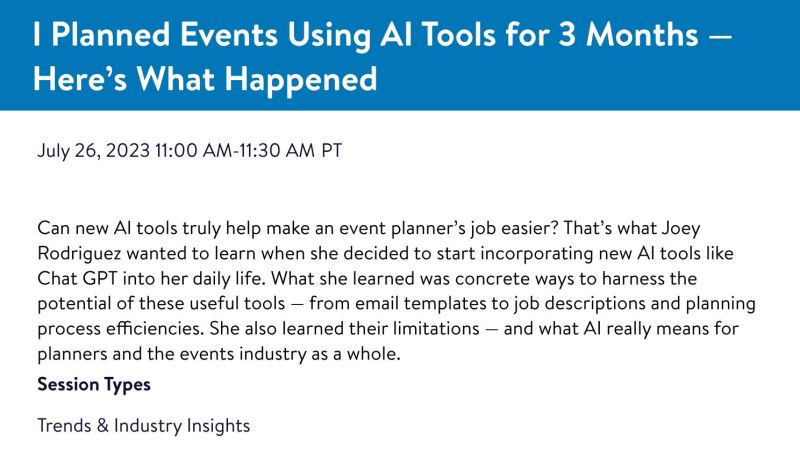 I Planned Events Using AI Tools for 3 Months — Here's What Happened

July 26, 2023 11:00 AM-11:30 AM PT

Can new AI tools truly help make an event planner's job easier? That's what Joey Rodriguez wanted to learn when she decided to start incorporating new AI tools like Chat GPT into her daily life. What she learned was concrete ways to harness the potential of these useful tools — from email templates to job descriptions and planning process efficiencies. She also learned their limitations — and what AI really means for planners and the events industry as a whole.

Session Types

Trends & Industry Insights